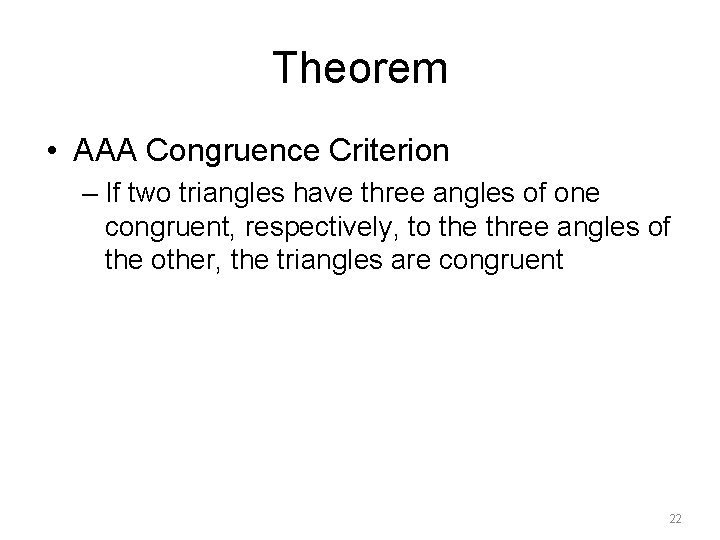 Theorem

• AAA Congruence Criterion

– If two triangles have three angles of one congruent, respectively, to the three angles of the other, the triangles are congruent

22